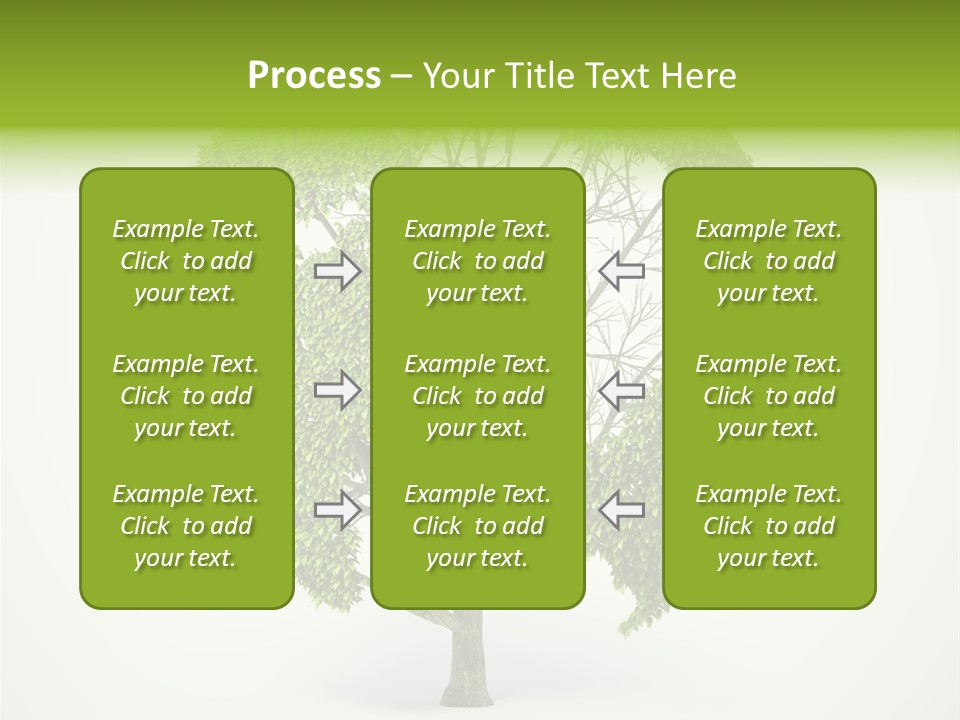 Process – Your Title Text Here

Example Text. Click to add your text.

Example Text. Click to add your text.

Example Text. Click to add your text.

Example Text. Click to add your text.

Example Text. Click to add your text.

Example Text. Click to add your text.

Example Text. Click to add your text.

Example Text. Click to add your text.

Example Text. Click to add your text.